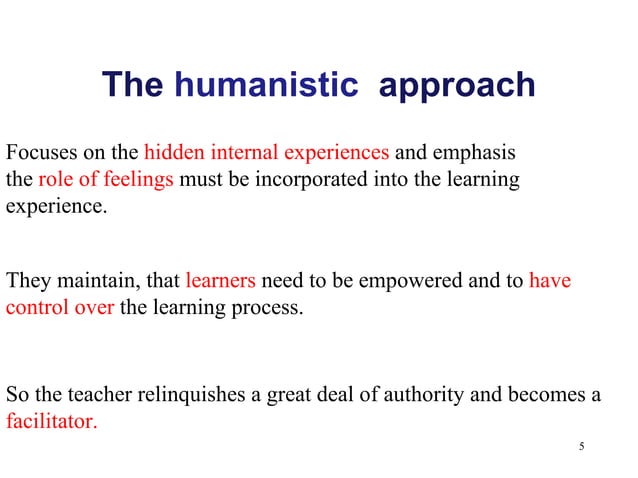 The humanistic approach

Focuses on the hidden internal experiences and emphasis the role of feelings must be incorporated into the learning experience.

They maintain, that learners need to be empowered and to have control over the learning process.

So the teacher relinquishes a great deal of authority and becomes a facilitator.

5